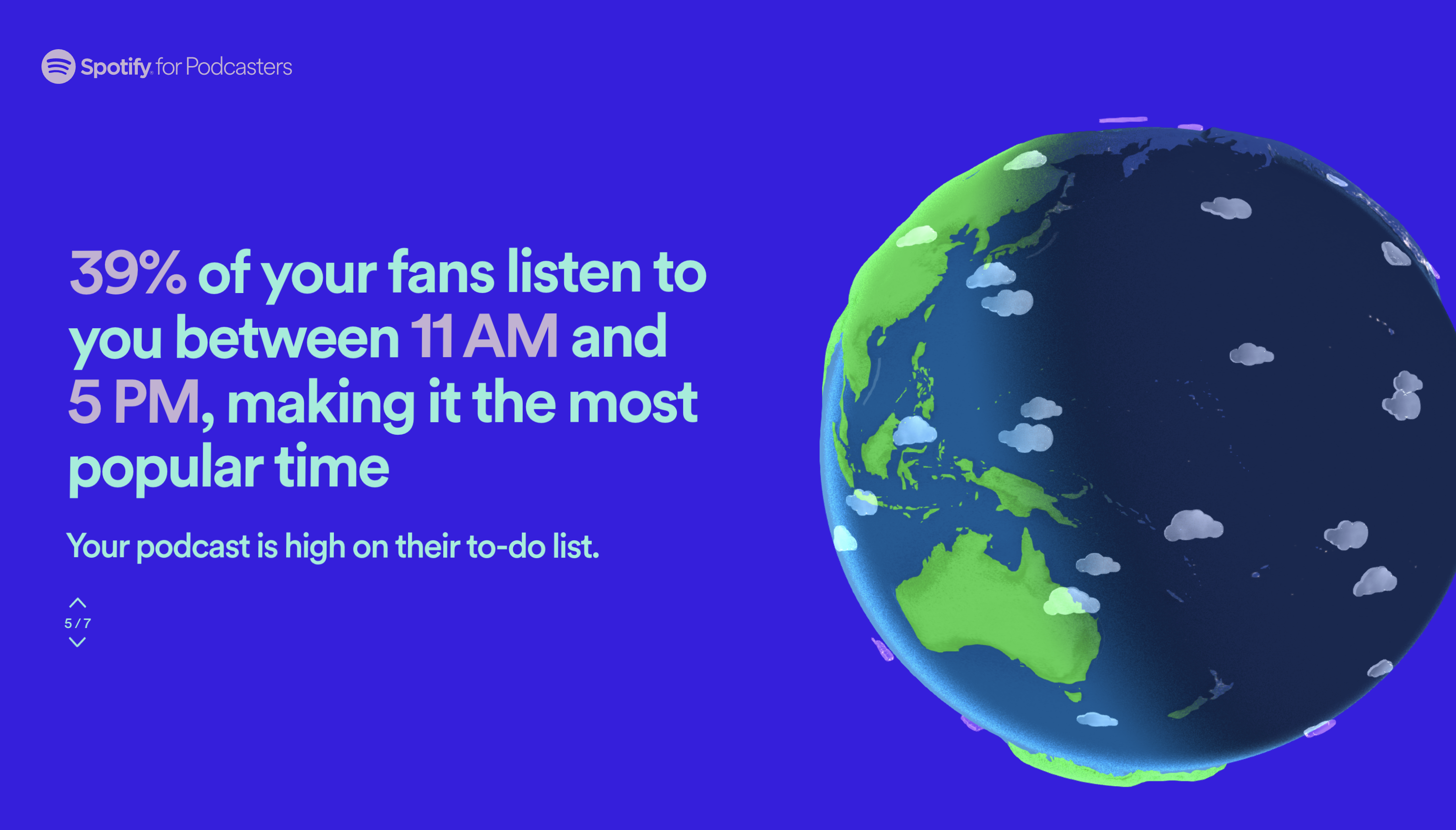 Spotify for Podcasters

39% of your fans listen to you between 11 AM and 5 PM, making it the most popular time

Your podcast is high on their to-do list.

5 / 7